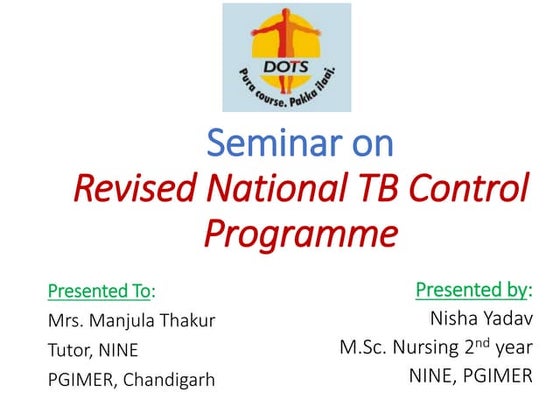 DOTS
Pura course. Pakka ilaaj.

Seminar on
Revised National TB Control Programme

Presented To:
Mrs. Manjula Thakur
Tutor, NINE
PGIMER, Chandigarh

Presented by:
Nisha Yadav
M.Sc. Nursing 2$^{nd}$ year
NINE, PGIMER